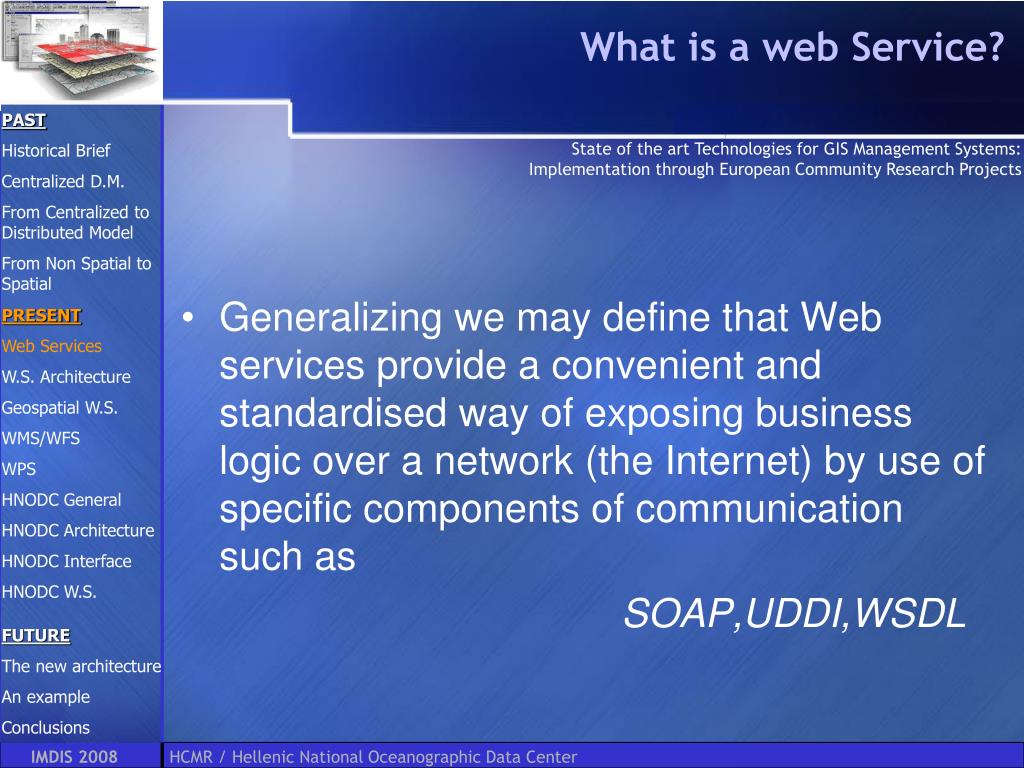 What is a web Service?

PAST
Historical Brief
Centralized D.M.
From Centralized to Distributed Model
From Non Spatial to Spatial
PRESENT
Web Services
W.S. Architecture
Geospatial W.S.
WMS/WFS
WPS
HNODC General
HNODC Architecture
HNODC Interface
HNODC W.S.
FUTURE
The new architecture
An example
Conclusions

State of the art Technologies for GIS Management Systems: Implementation through European Community Research Projects

• Generalizing we may define that Web services provide a convenient and standardised way of exposing business logic over a network (the Internet) by use of specific components of communication such as

SOAP,UDDI,WSDL

IMDIS 2008
HCMR / Hellenic National Oceanographic Data Center